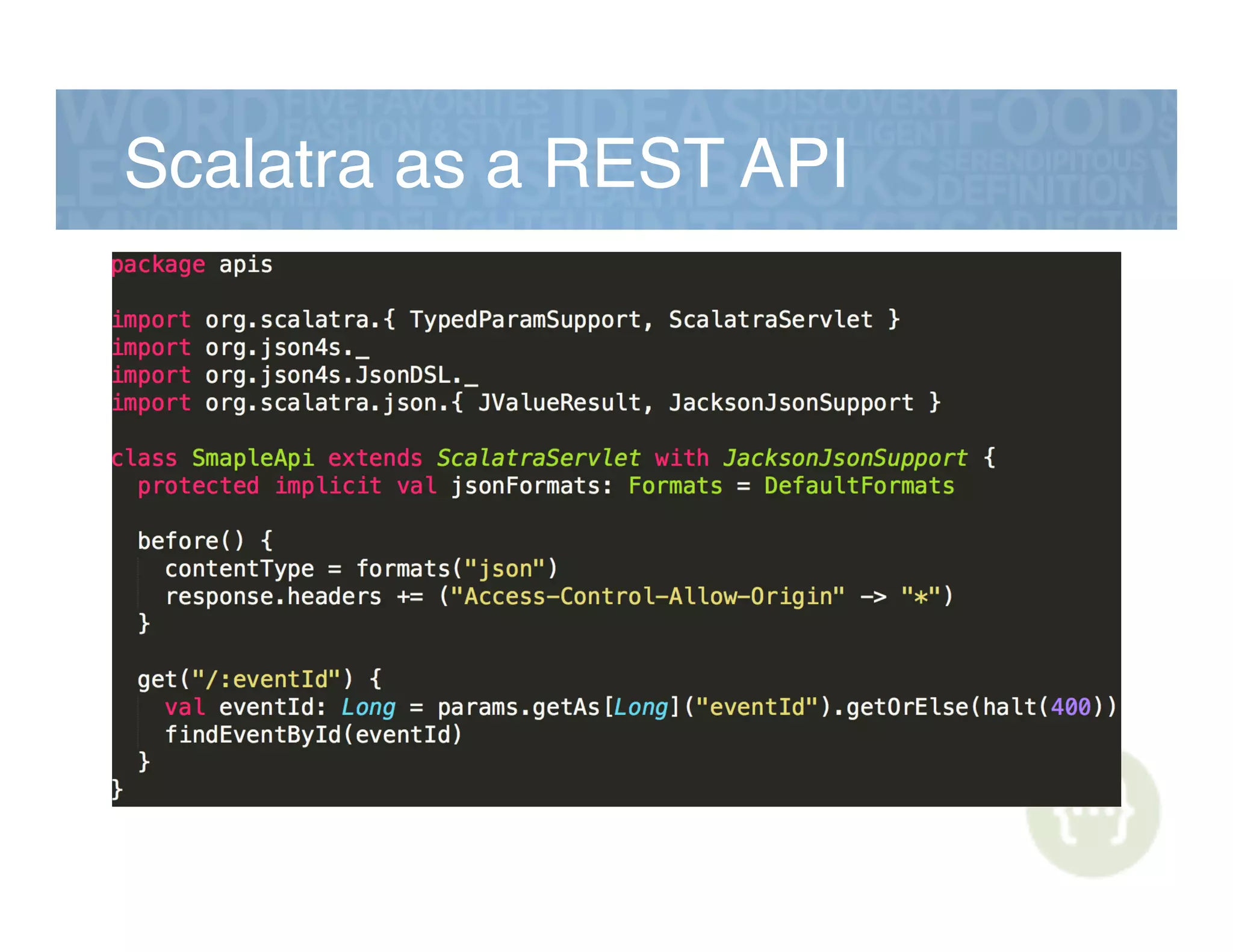 Scalatra as a REST API

package apis

import org.scalatra.{ TypedParamSupport, ScalatraServlet }
import org.json4s._
import org.json4s.JsonDSL._
import org.scalatra.json.{ JValueResult, JacksonJsonSupport }

class SmapleApi extends ScalatraServlet with JacksonJsonSupport {
  protected implicit val jsonFormats: Formats = DefaultFormats

  before() {
    contentType = formats("json")
    response.headers += ("Access-Control-Allow-Origin" -> "*")
  }

  get("/:eventId") {
    val eventId: Long = params.getAs[Long]("eventId").getOrElse(halt(400))
    findEventById(eventId)
  }
}